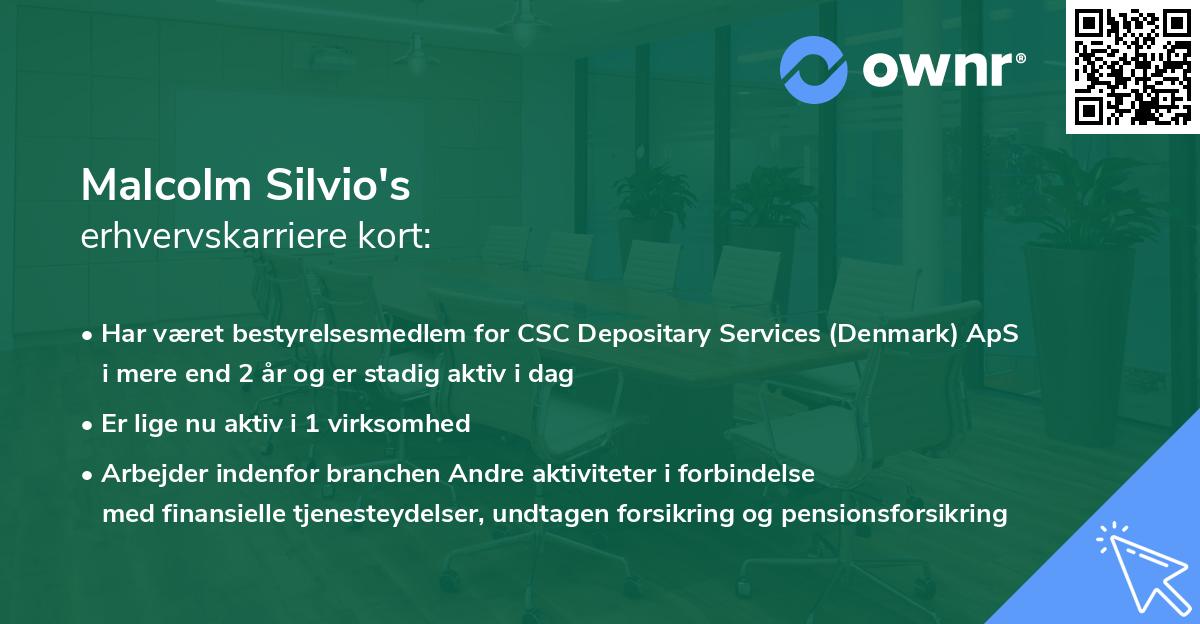 ownr®

Malcolm Silvio's
erhvervskarriere kort:

• Har været bestyrelsesmedlem for CSC Depositary Services (Denmark) ApS i mere end 2 år og er stadig aktiv i dag
• Er lige nu aktiv i 1 virksomhed
• Arbejder indenfor branchen Andre aktiviteter i forbindelse med finansielle tjenesteydelser, undtagen forsikring og pensionsforsikring